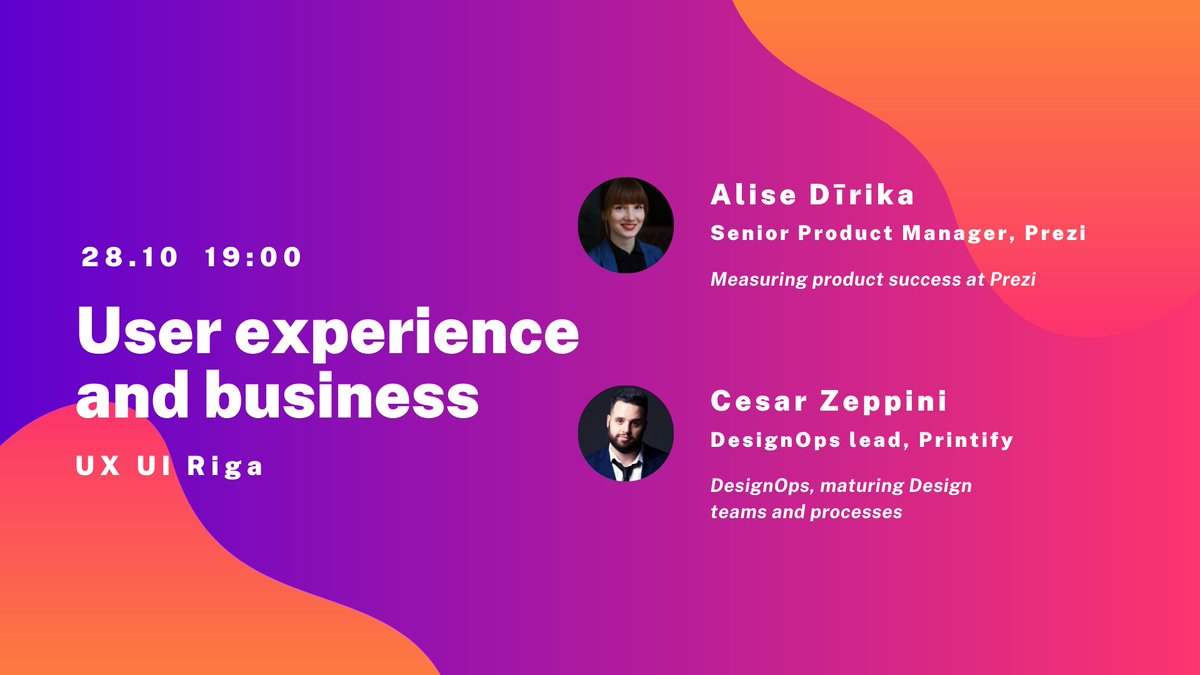 28.10 19:00

User experience and business

UX UI Riga

Alise Dīrika

Senior Product Manager, Prezi

Measuring product success at Prezi

Cesar Zeppini

DesignOps lead, Printify

DesignOps, maturing Design teams and processes